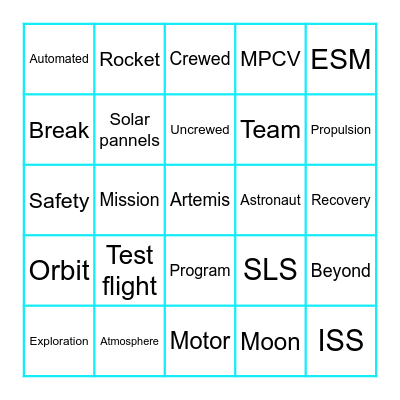 | Automated | Rocket | Crewed | MPCV | ESM |
|---|---|---|---|---|
| Break | Solar pannels | Uncrewed | Team | Propulsion |
| Safety | Mission | Artemis | Astronaut | Recovery |
| Orbit | Test flight | Program | SLS | Beyond |
| Exploration | Atmosphere | Motor | Moon | ISS |